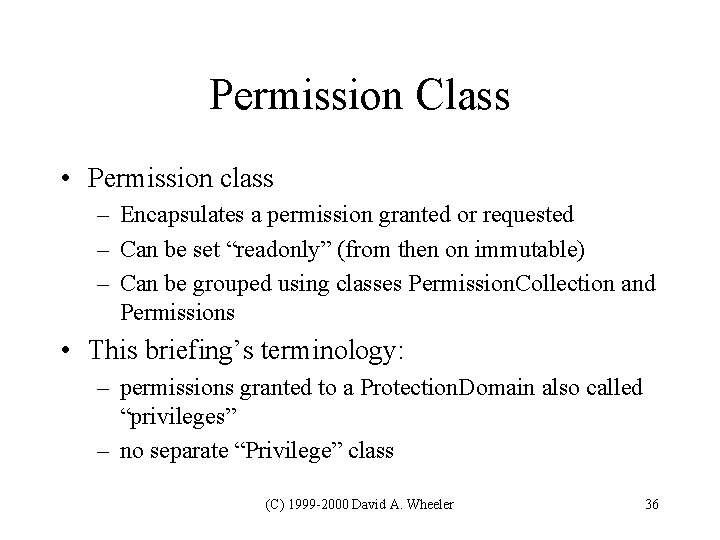 Permission Class

• Permission class
– Encapsulates a permission granted or requested
– Can be set “readonly” (from then on immutable)
– Can be grouped using classes PermissionCollection and Permissions

• This briefing’s terminology:
– permissions granted to a ProtectionDomain also called “privileges”
– no separate “Privilege” class

(C) 1999-2000 David A. Wheeler

36